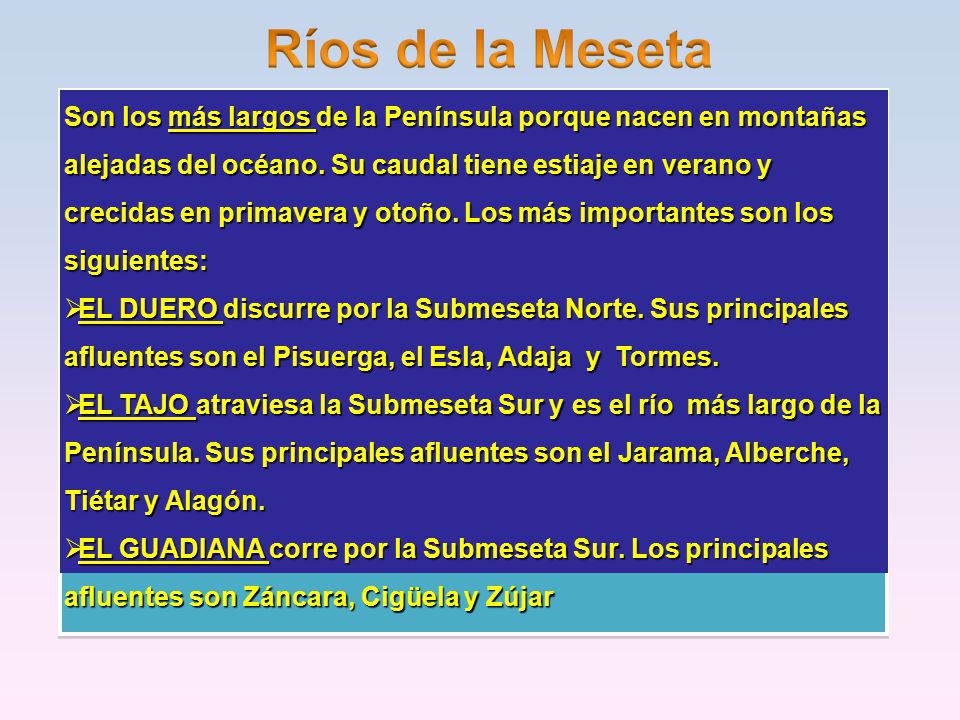 Ríos de la Meseta

Son los más largos de la Península porque nacen en montañas alejadas del océano. Su caudal tiene estiaje en verano y crecidas en primavera y otoño. Los más importantes son los siguientes:

➢EL DUERO discurre por la Submeseta Norte. Sus principales afluentes son el Pisuerga, el Esla, Adaja y Tormes.

➢EL TAJO atraviesa la Submeseta Sur y es el río más largo de la Península. Sus principales afluentes son el Jarama, Alberche, Tiétar y Alagón.

➢EL GUADIANA corre por la Submeseta Sur. Los principales afluentes son Záncara, Cigüela y Zújar